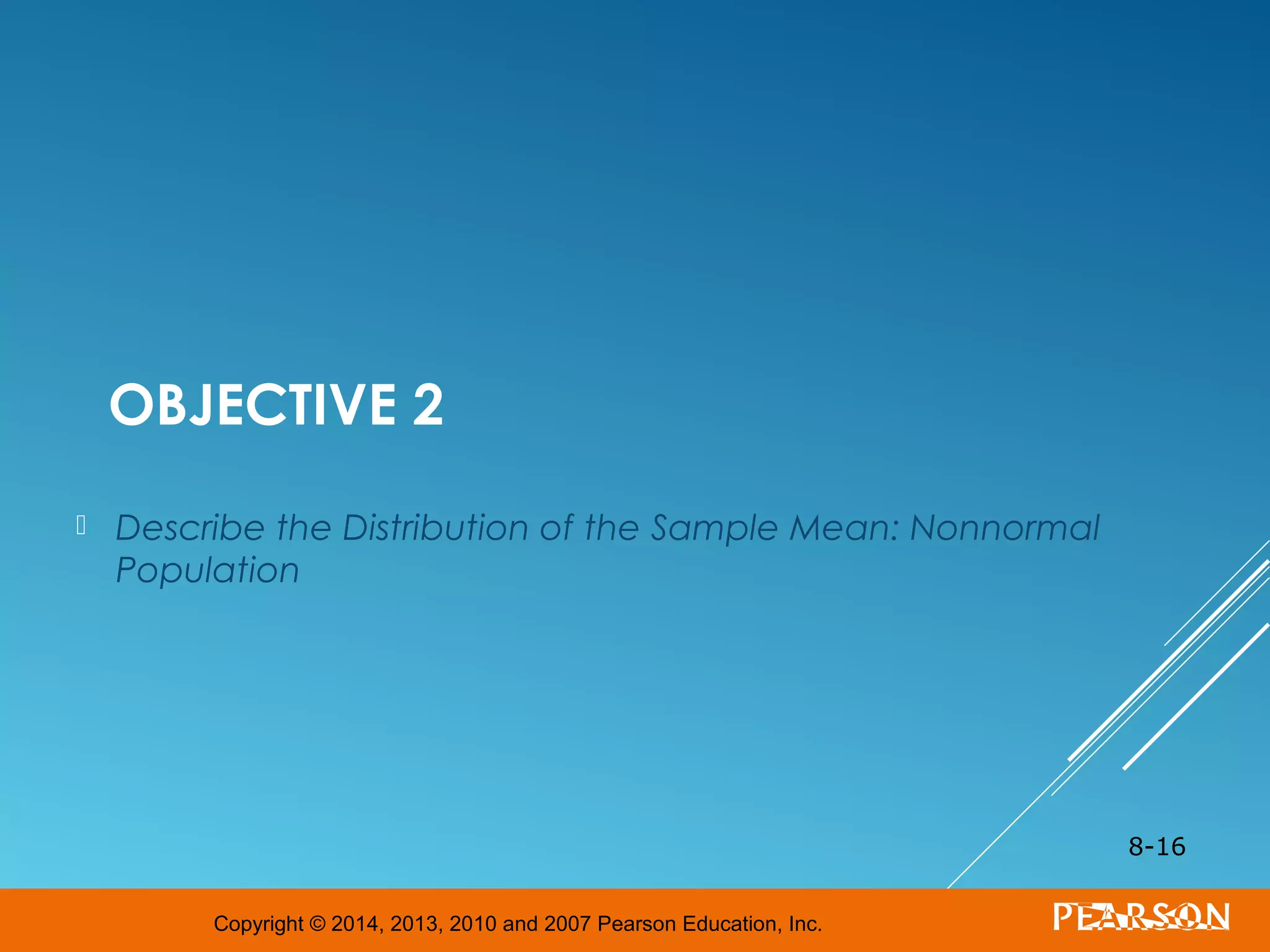 OBJECTIVE 2

Describe the Distribution of the Sample Mean: Nonnormal Population

8-16

Copyright © 2014, 2013, 2010 and 2007 Pearson Education, Inc.

PEARSON